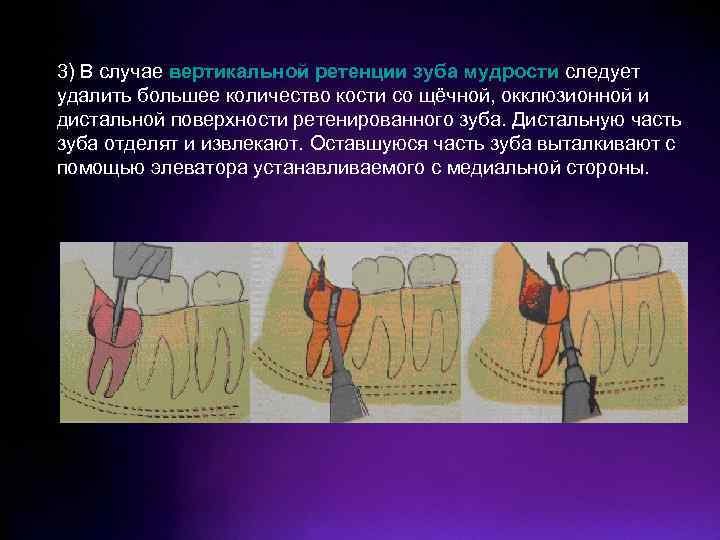 3) В случае вертикальной ретенции зуба мудрости следует удалить большее количество кости со щёчной, окклюзионной и дистальной поверхности ретенированного зуба. Дистальную часть зуба отделят и извлекают. Оставшуюся часть зуба выталкивают с помощью элеватора устанавливаемого с медиальной стороны.